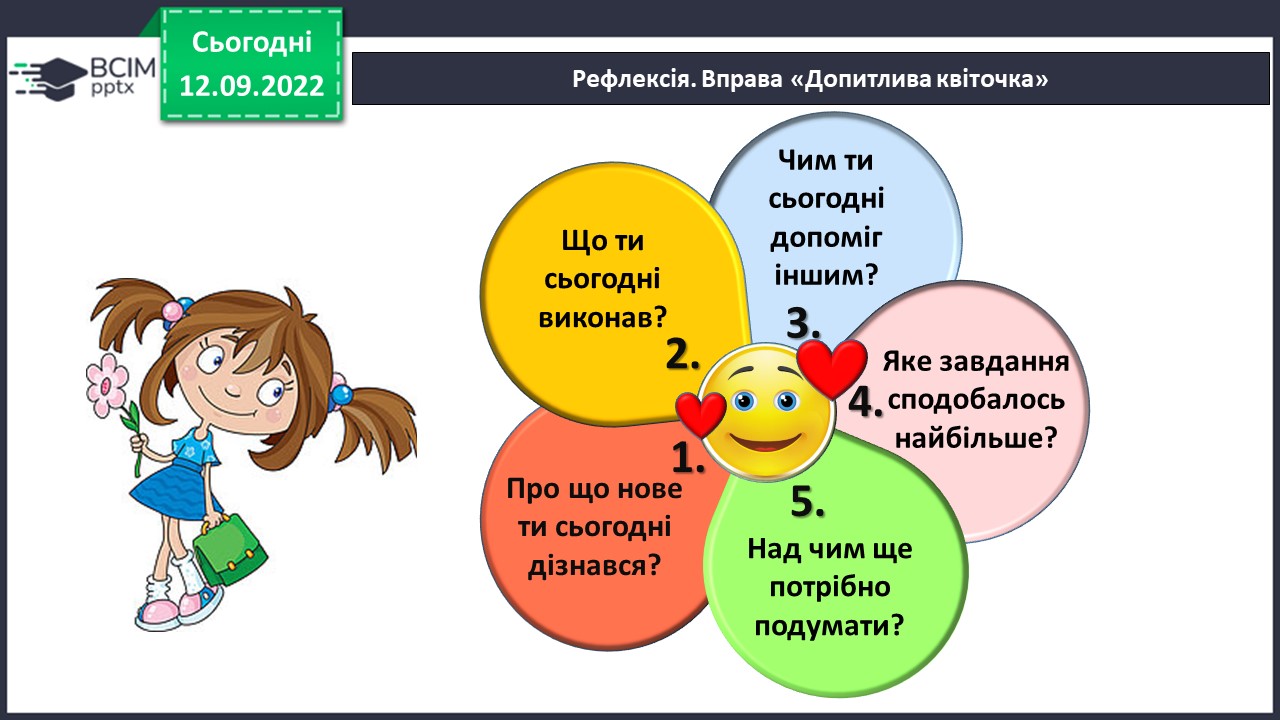 ВСІМ pptx

Сьогодні 12.09.2022

Рефлексія. Вправа «Допитлива квіточка»

1. Про що нове ти сьогодні дізнався?

2. Що ти сьогодні виконав?

3. Чим ти сьогодні допоміг іншим?

4. Яке завдання сподобалось найбільше?

5. Над чим ще потрібно подумати?